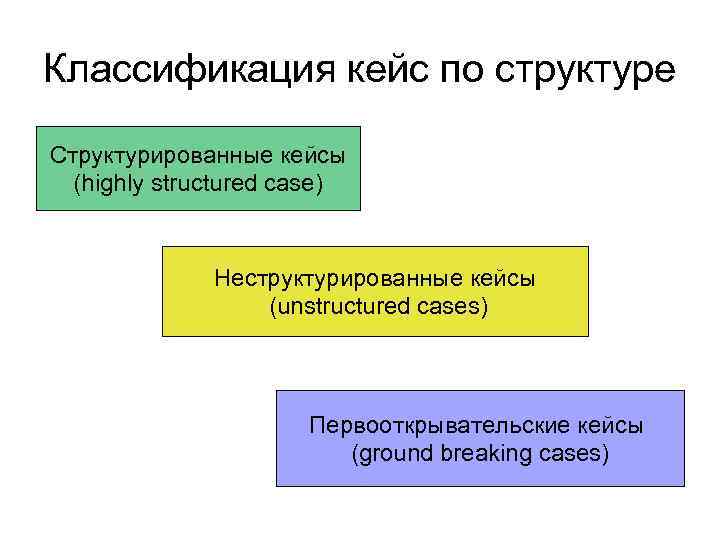 Классификация кейс по структуре

Структурированные кейсы (highly structured case)

Неструктурированные кейсы (unstructured cases)

Первооткрывательские кейсы (ground breaking cases)